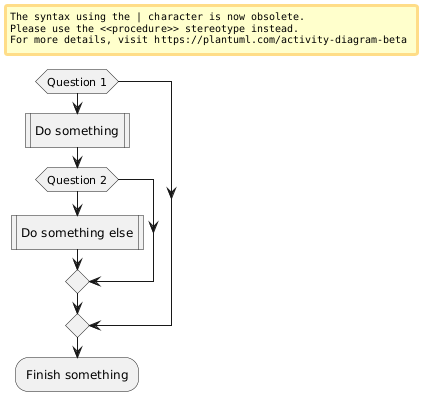 The syntax using the | character is now obsolete.
Please use the <<procedure>> stereotype instead.
For more details, visit https://plantuml.com/activity-diagram-beta

Question 1

Do something

Question 2

Do something else

Finish something